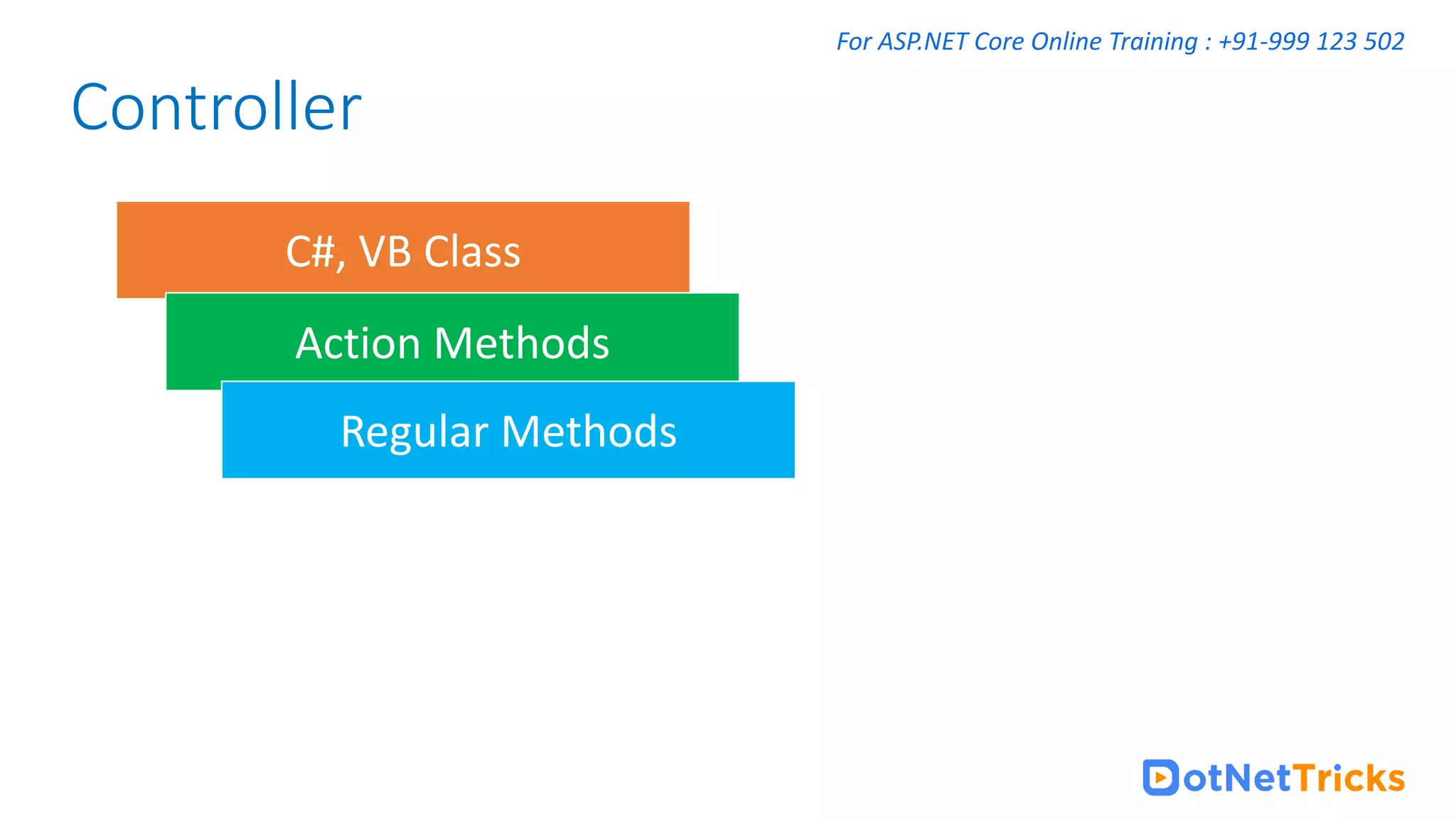 For ASP.NET Core Online Training : +91-999 123 502

Controller

C#, VB Class

Action Methods

Regular Methods

DotNetTricks